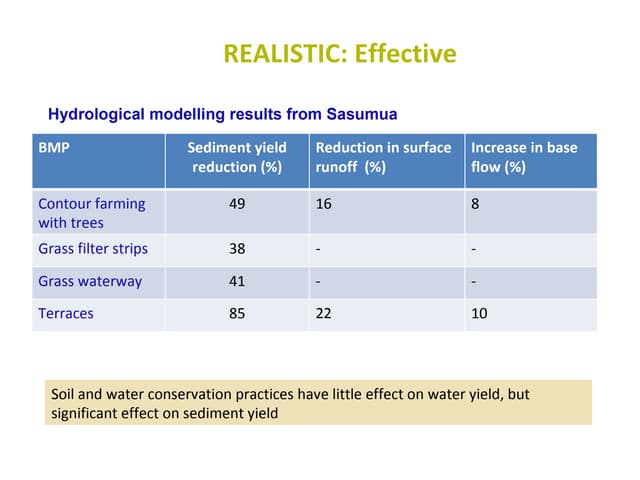 REALISTIC: Effective

Hydrological modelling results from Sasumua

| BMP | Sediment yield reduction (%) | Reduction in surface runoff (%) | Increase in base flow (%) |
|---|---|---|---|
| Contour farming with trees | 49 | 16 | 8 |
| Grass filter strips | 38 | - | - |
| Grass waterway | 41 | - | - |
| Terraces | 85 | 22 | 10 |

Soil and water conservation practices have little effect on water yield, but significant effect on sediment yield